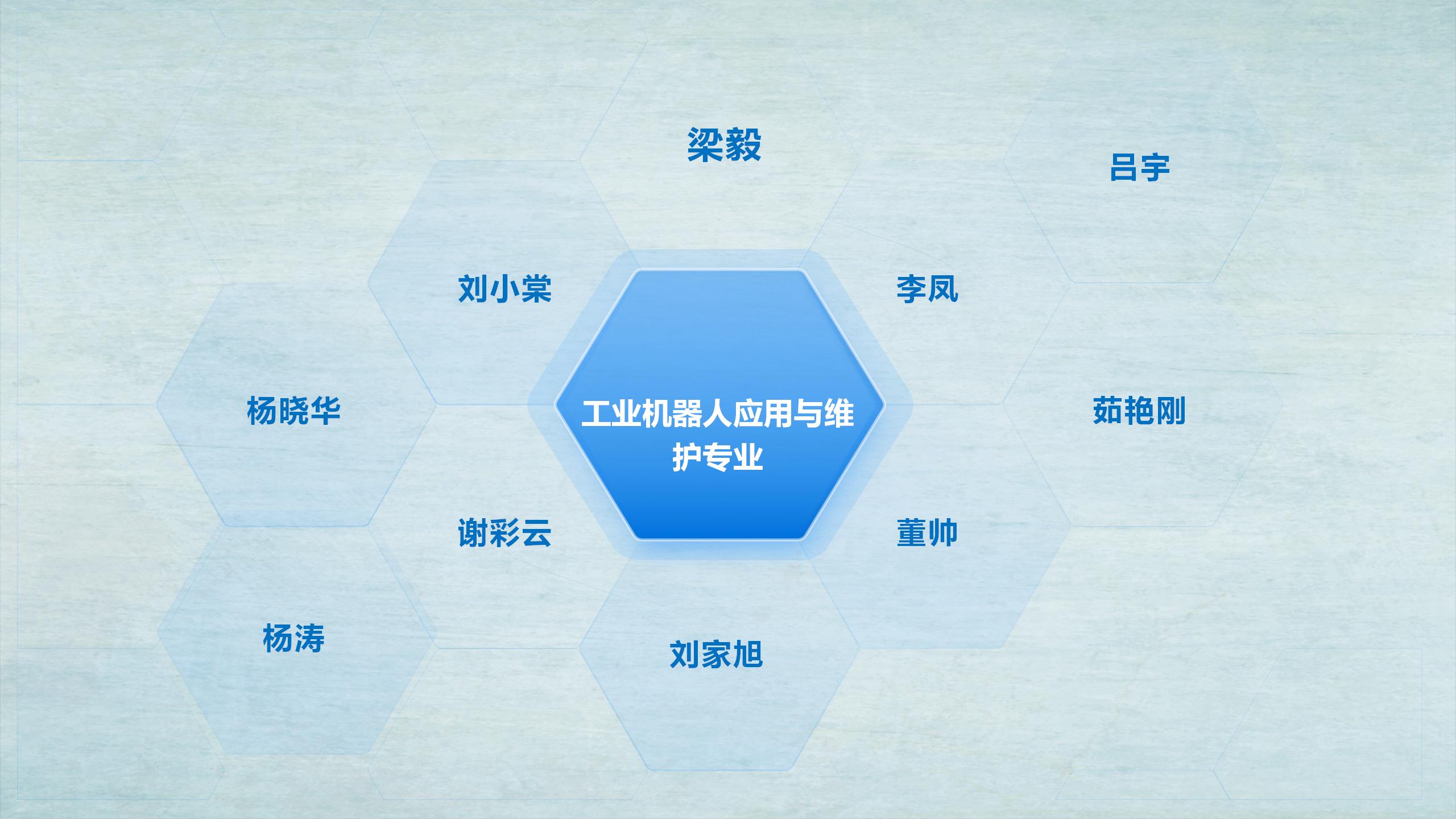 梁毅

吕宇

刘小棠

李凤

杨晓华

工业机器人应用与维护专业

茹艳刚

谢彩云

董帅

杨涛

刘家旭